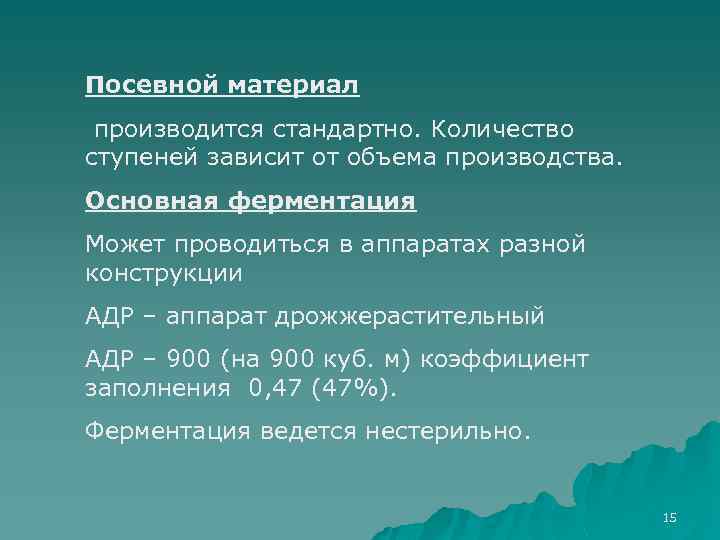 Посевной материал

производится стандартно. Количество ступеней зависит от объема производства.

Основная ферментация

Может проводиться в аппаратах разной конструкции

АДР – аппарат дрожжерастительный

АДР – 900 (на 900 куб. м) коэффициент заполнения 0,47 (47%).

Ферментация ведется нестерильно.

15